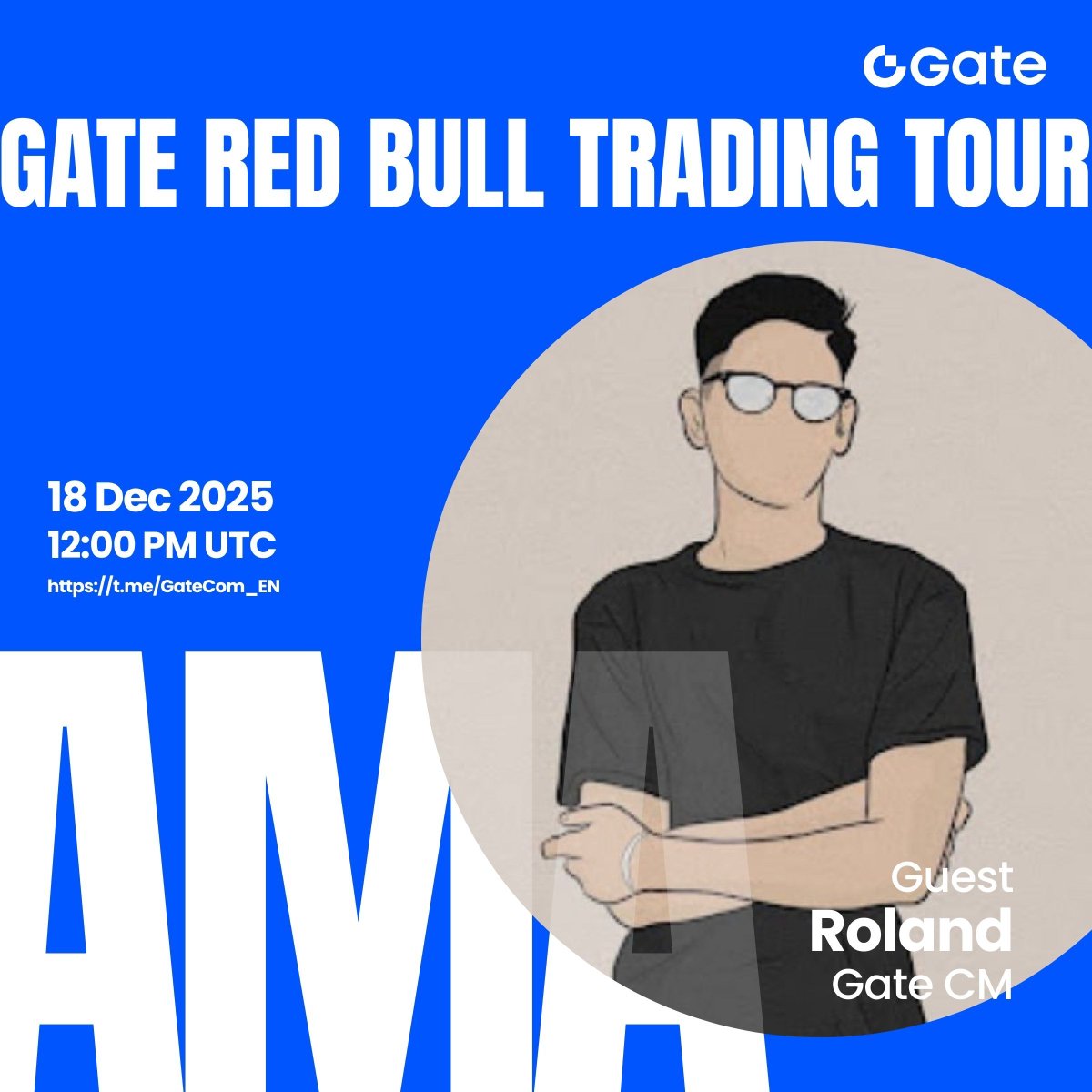 Gate

GATE RED BULL TRADING TOUR

18 Dec 2025
12:00 PM UTC
https://t.me/GateCom_EN

AMA

Guest
Roland
Gate CM